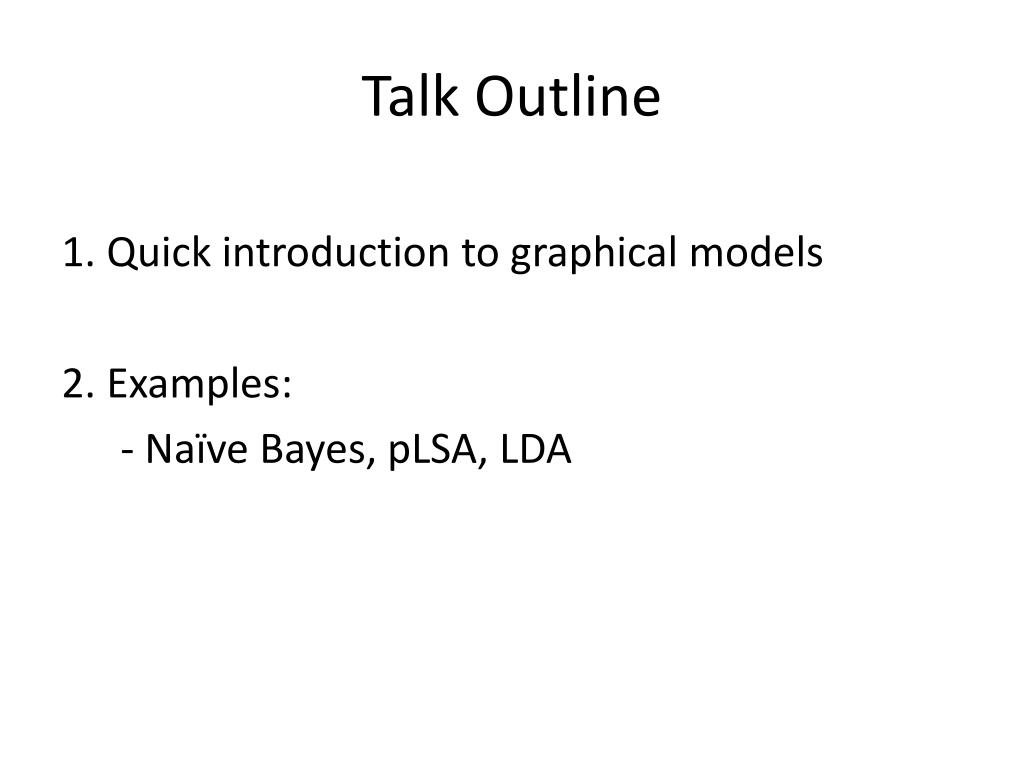 Talk Outline

1. Quick introduction to graphical models

2. Examples:
- Naïve Bayes, pLSA, LDA